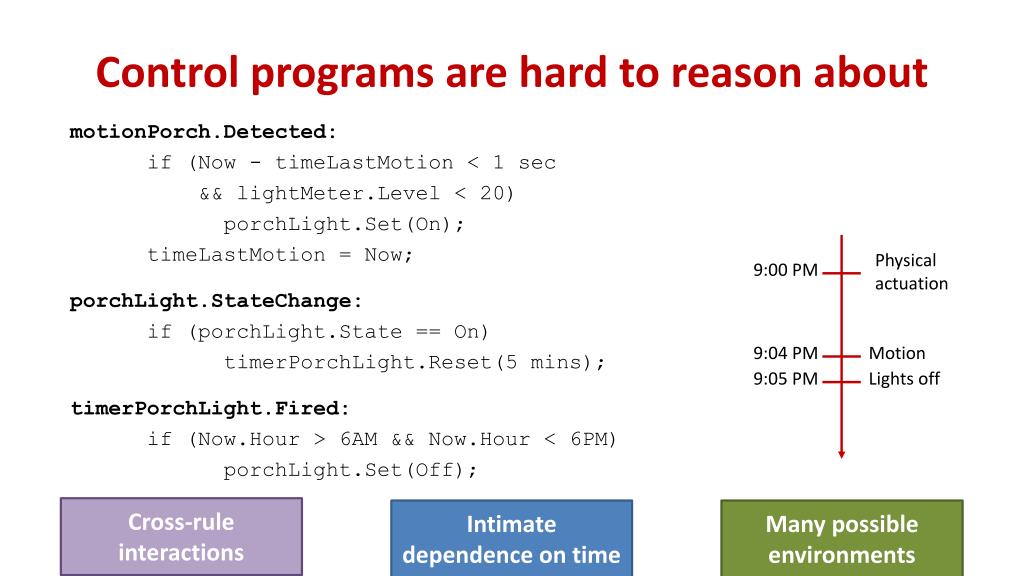 Control programs are hard to reason about

motionPorch.Detected:
if (Now - timeLastMotion < 1 sec
&& lightMeter.Level < 20)
porchLight.Set(On);
timeLastMotion = Now;

porchLight.StateChange:
if (porchLight.State == On)
timerPorchLight.Reset(5 mins);

timerPorchLight.Fired:
if (Now.Hour > 6AM && Now.Hour < 6PM)
porchLight.Set(Off);

9:00 PM Physical actuation

9:04 PM Motion

9:05 PM Lights off

Cross-rule interactions

Intimate dependence on time

Many possible environments